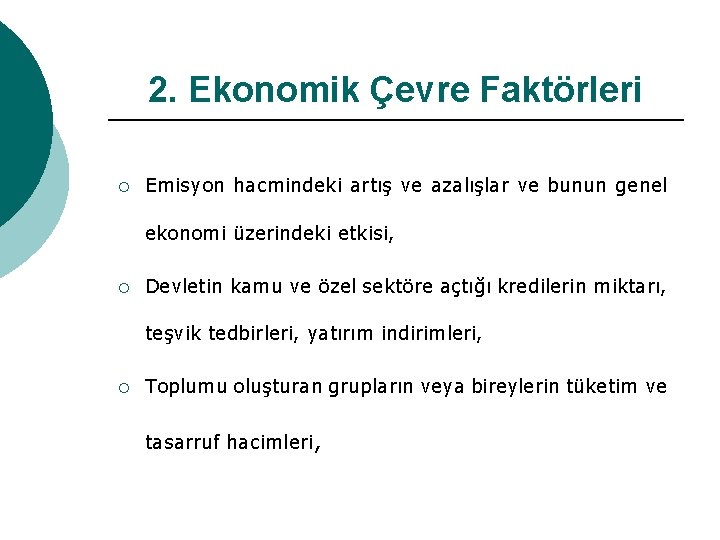 2. Ekonomik Çevre Faktörleri

○ Emisyon hacmindeki artış ve azalışlar ve bunun genel ekonomi üzerindeki etkisi,

○ Devletin kamu ve özel sektöre açtığı kredilerin miktarı, teşvik tedbirleri, yatırım indirimleri,

○ Toplumu oluşturan grupların veya bireylerin tüketim ve tasarruf hacimleri,